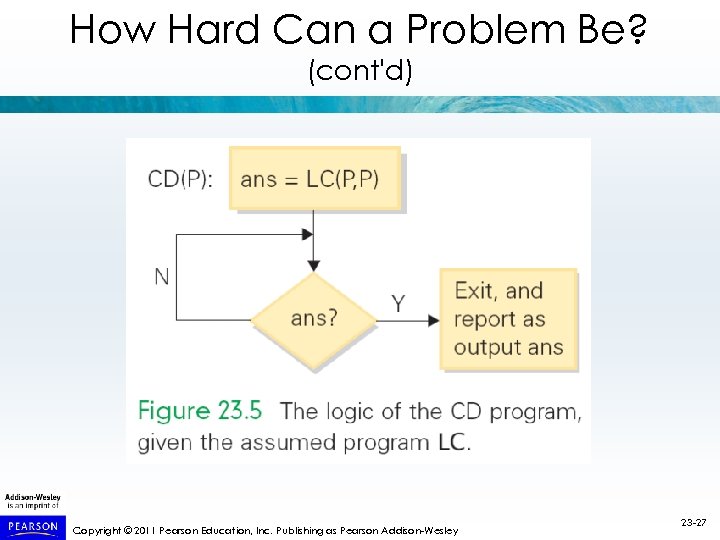 How Hard Can a Problem Be?
(cont'd)

CD(P): ans = LC(P,P)

N

ans?

Y

Exit, and report as output ans

Figure 23.5 The logic of the CD program, given the assumed program LC.

Addison-Wesley is an imprint of

PEARSON

Copyright © 2011 Pearson Education, Inc. Publishing as Pearson Addison-Wesley

23-27